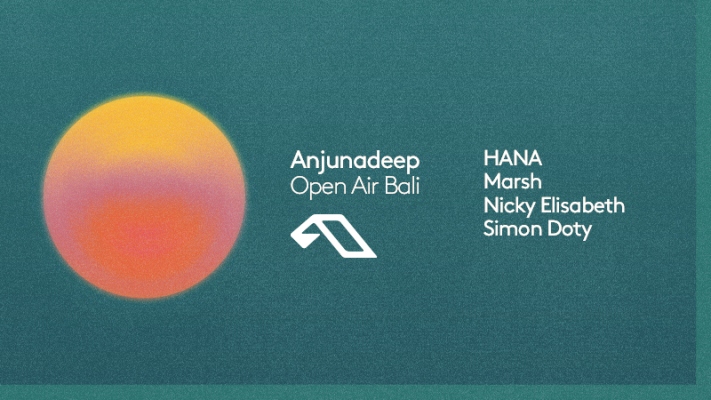 Anjunadeep
Open Air Bali

HANA
Marsh
Nicky Elisabeth
Simon Doty